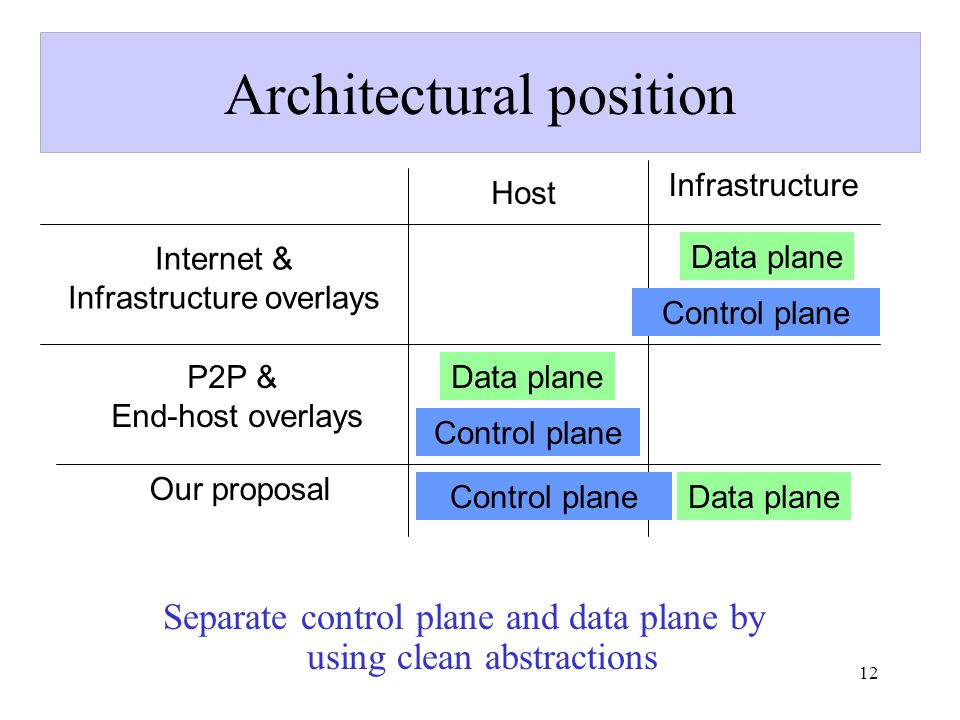 Architectural position

| | Host | Infrastructure |
|---|---|---|
| Internet & Infrastructure overlays | | Data plane Control plane |
| P2P & End-host overlays | Data plane Control plane | |
| Our proposal | Control plane | Data plane |

Separate control plane and data plane by using clean abstractions

12